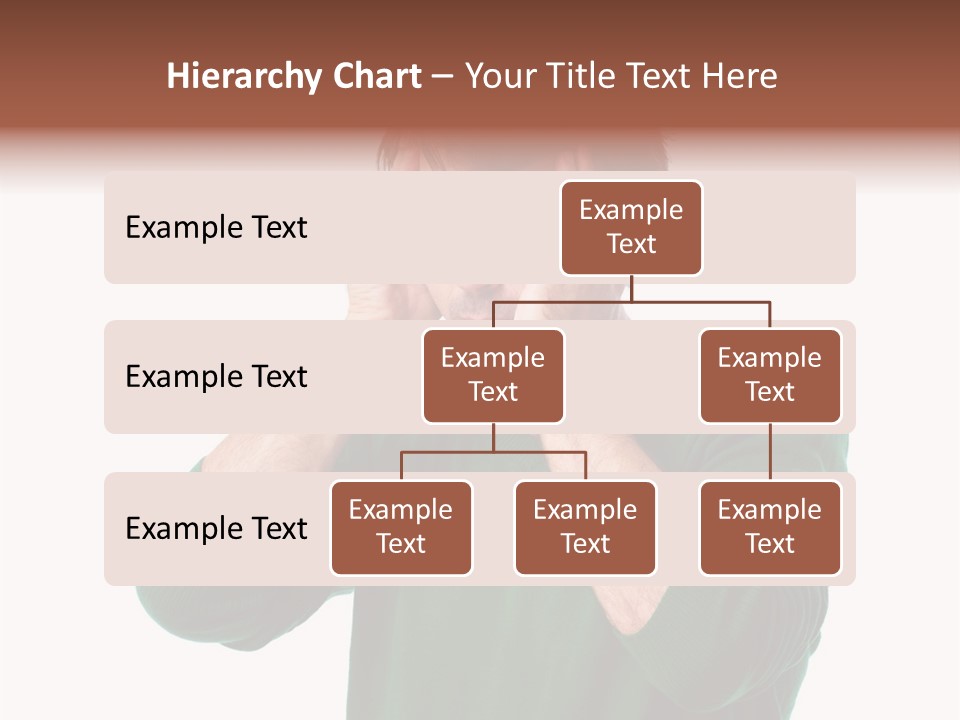 Hierarchy Chart – Your Title Text Here

Example Text

Example Text

Example Text

Example Text

Example Text

Example Text

Example Text

Example Text

Example Text